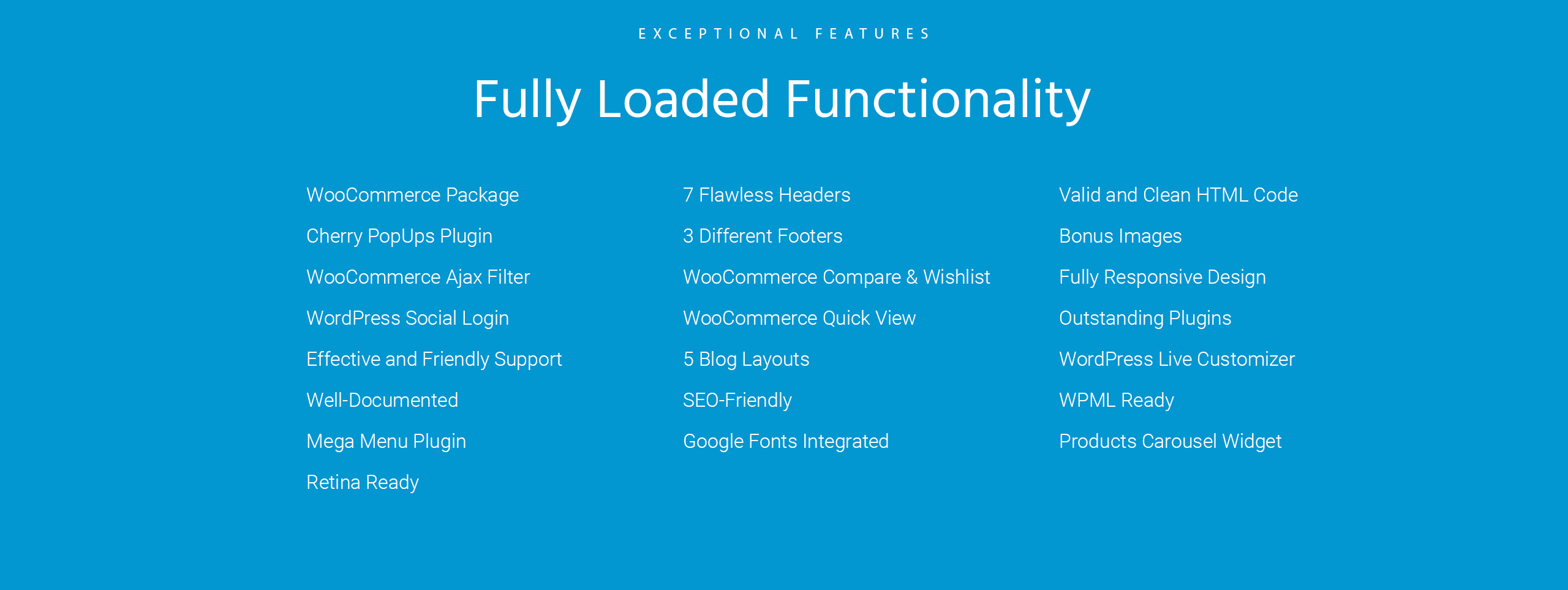 EXCEPTIONAL FEATURES

Fully Loaded Functionality

WooCommerce Package
Cherry PopUps Plugin
WooCommerce Ajax Filter
WordPress Social Login
Effective and Friendly Support
Well-Documented
Mega Menu Plugin
Retina Ready

7 Flawless Headers
3 Different Footers
WooCommerce Compare & Wishlist
WooCommerce Quick View
5 Blog Layouts
SEO-Friendly
Google Fonts Integrated

Valid and Clean HTML Code
Bonus Images
Fully Responsive Design
Outstanding Plugins
WordPress Live Customizer
WPML Ready
Products Carousel Widget